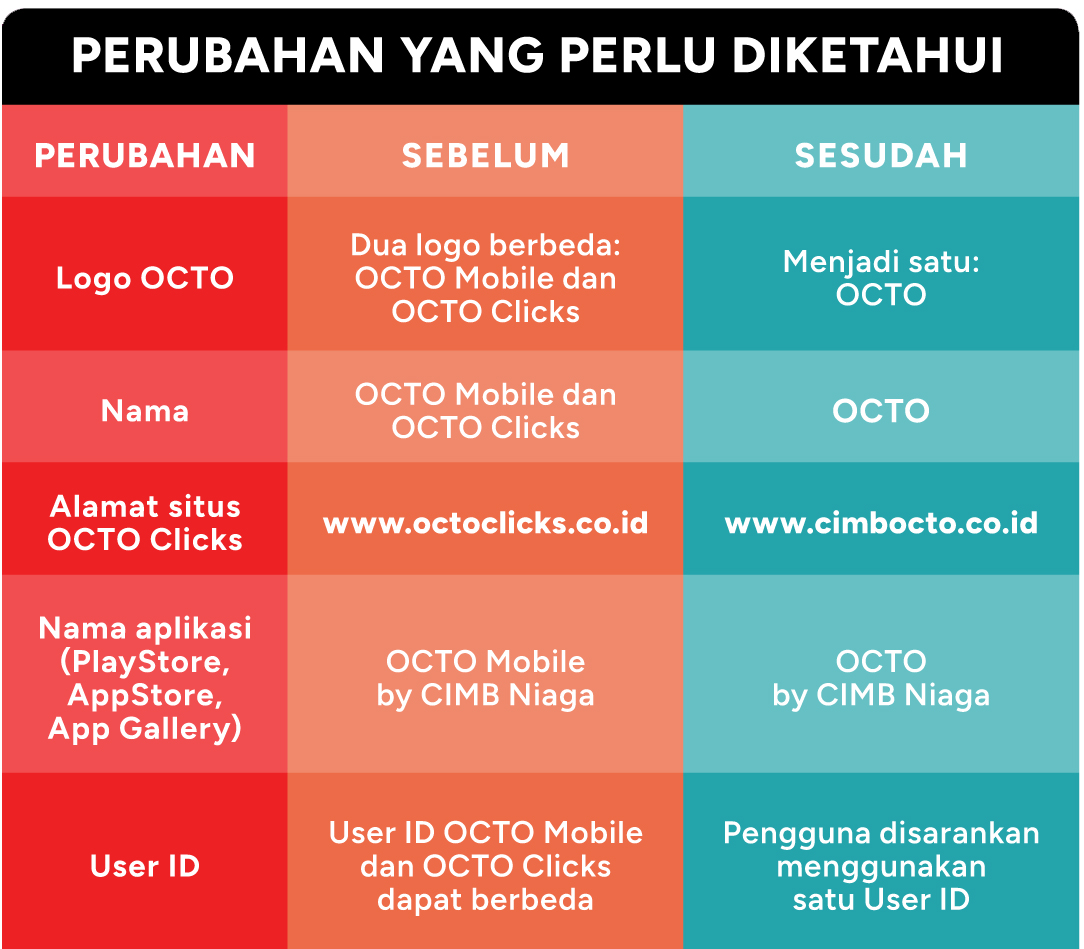 PERUBAHAN YANG PERLU DIKETAHUI

| PERUBAHAN | SEBELUM | SESUDAH |
|---|---|---|
| Logo OCTO | Dua logo berbeda: OCTO Mobile dan OCTO Clicks | Menjadi satu: OCTO |
| Nama | OCTO Mobile dan OCTO Clicks | OCTO |
| Alamat situs OCTO Clicks | www.octoclicks.co.id | www.cimbocto.co.id |
| Nama aplikasi (PlayStore, AppStore, App Gallery) | OCTO Mobile by CIMB Niaga | OCTO by CIMB Niaga |
| User ID | User ID OCTO Mobile dan OCTO Clicks dapat berbeda | Pengguna disarankan menggunakan satu User ID |